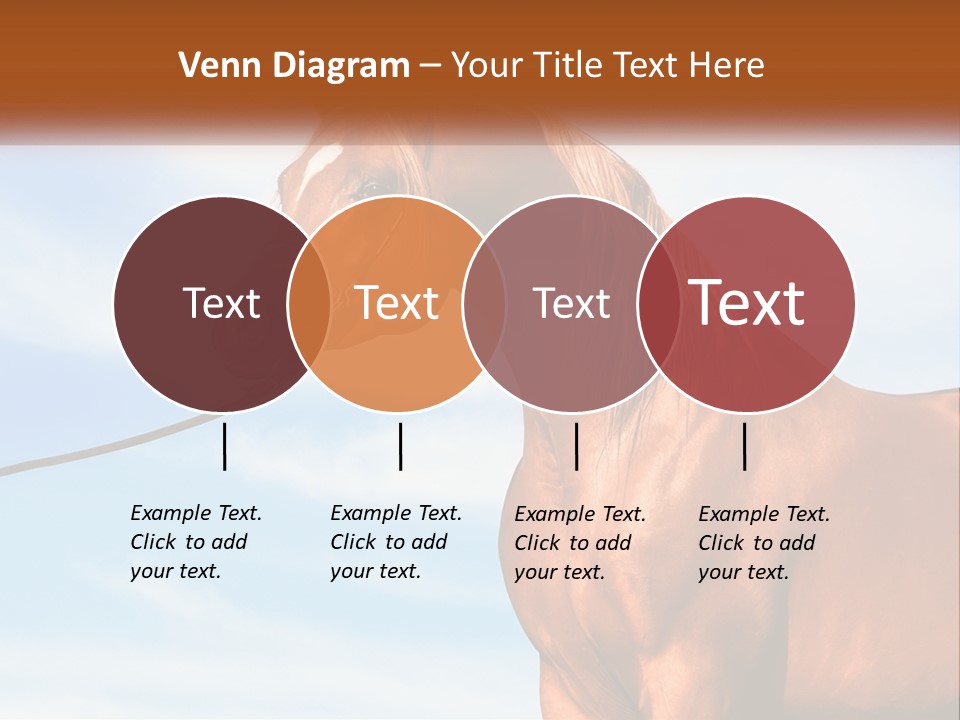 Venn Diagram – Your Title Text Here

Text

Text

Text

Text

Example Text. Click to add your text.

Example Text. Click to add your text.

Example Text. Click to add your text.

Example Text. Click to add your text.